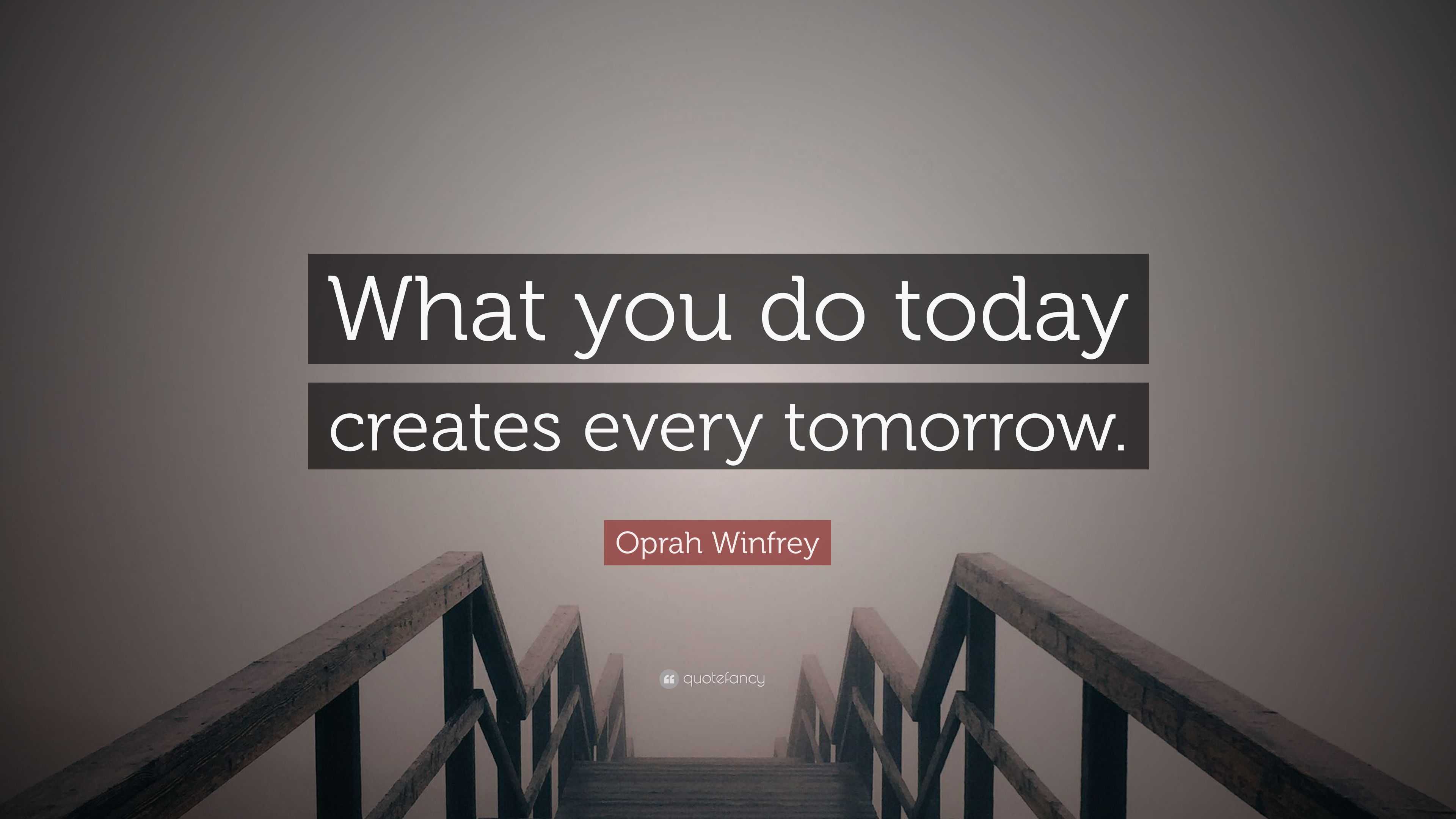 What you do today creates every tomorrow.

Oprah Winfrey

quotefancy